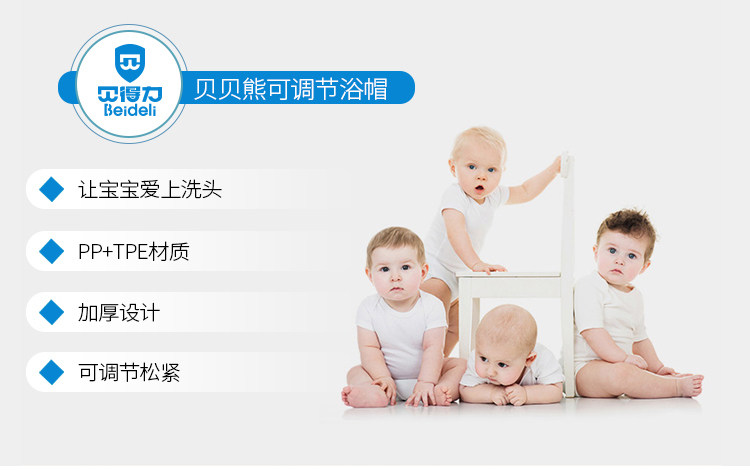 贝得力
Beideli

贝贝熊可调节浴帽

让宝宝爱上洗头

PP+TPE材质

加厚设计

可调节松紧